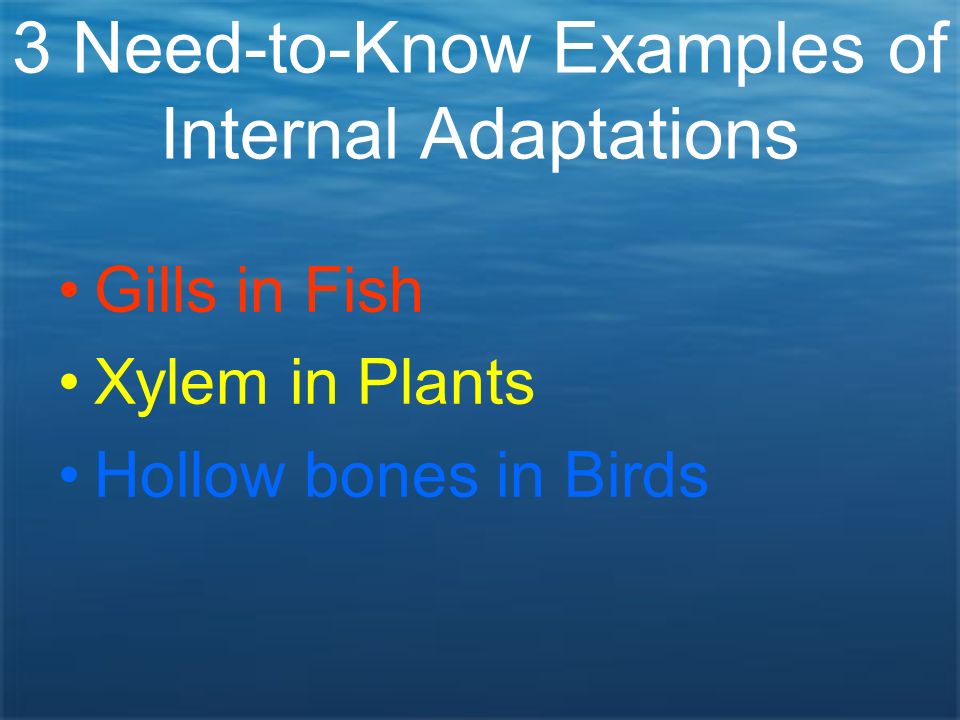 3 Need-to-Know Examples of Internal Adaptations

• Gills in Fish
• Xylem in Plants
• Hollow bones in Birds